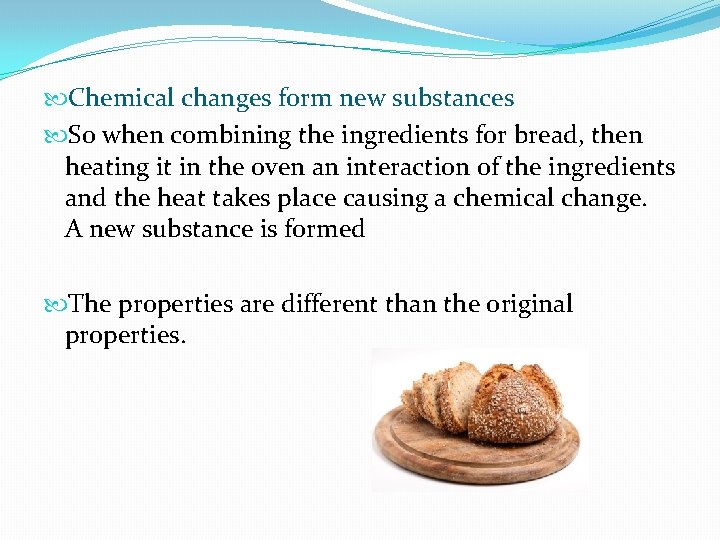 Chemical changes form new substances

So when combining the ingredients for bread, then heating it in the oven an interaction of the ingredients and the heat takes place causing a chemical change. A new substance is formed

The properties are different than the original properties.